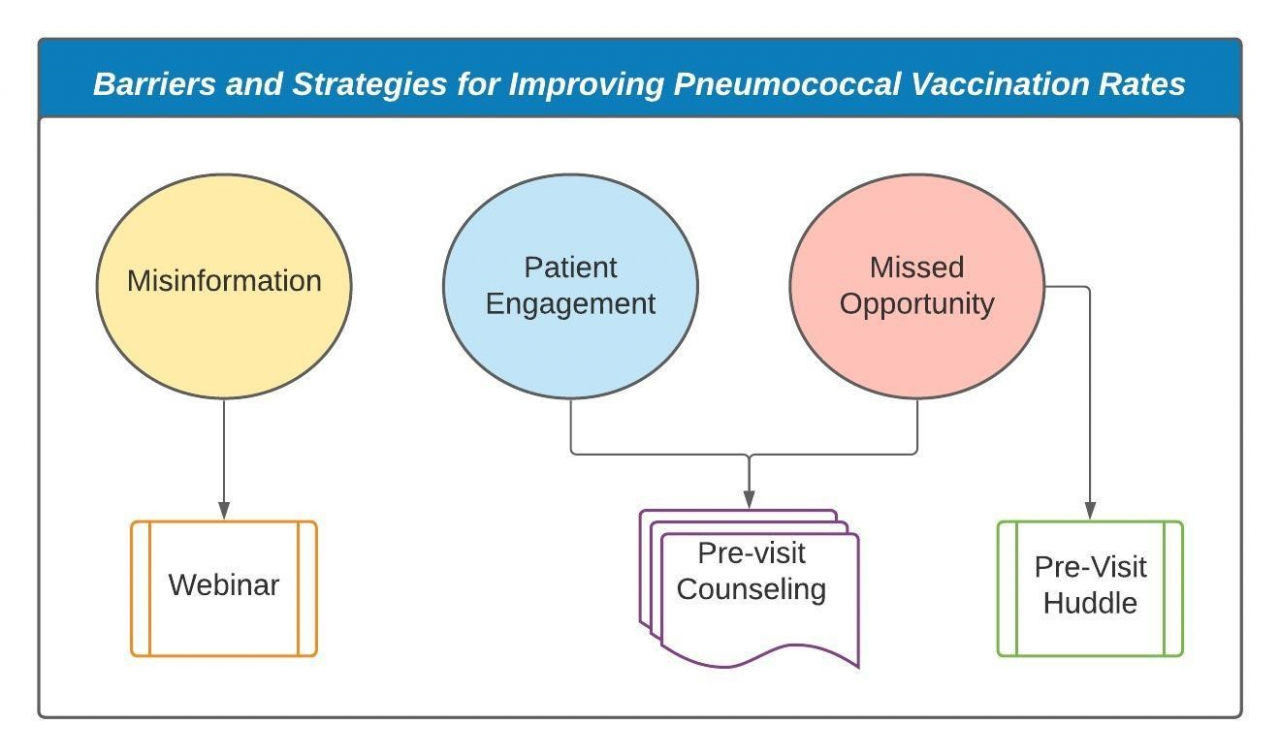 Barriers and Strategies for Improving Pneumococcal Vaccination Rates

Misinformation

Patient Engagement

Missed Opportunity

Webinar

Pre-visit Counseling

Pre-Visit Huddle